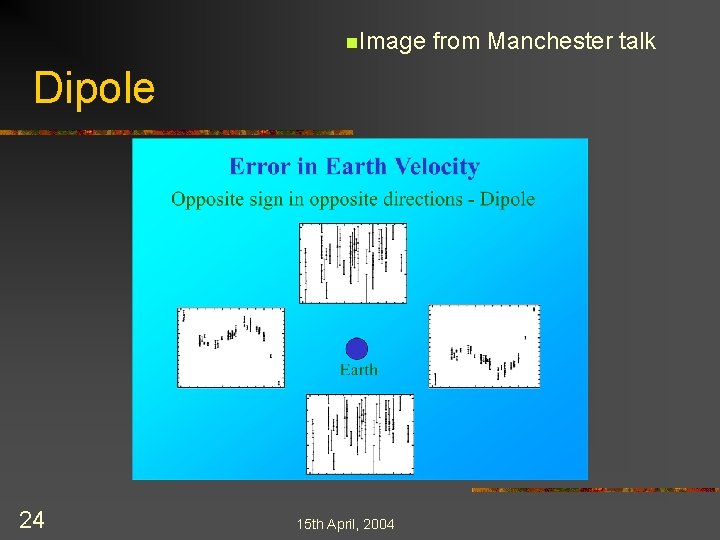 Image from Manchester talk

Dipole

Error in Earth Velocity

Opposite sign in opposite directions - Dipole

Earth

24

15th April, 2004